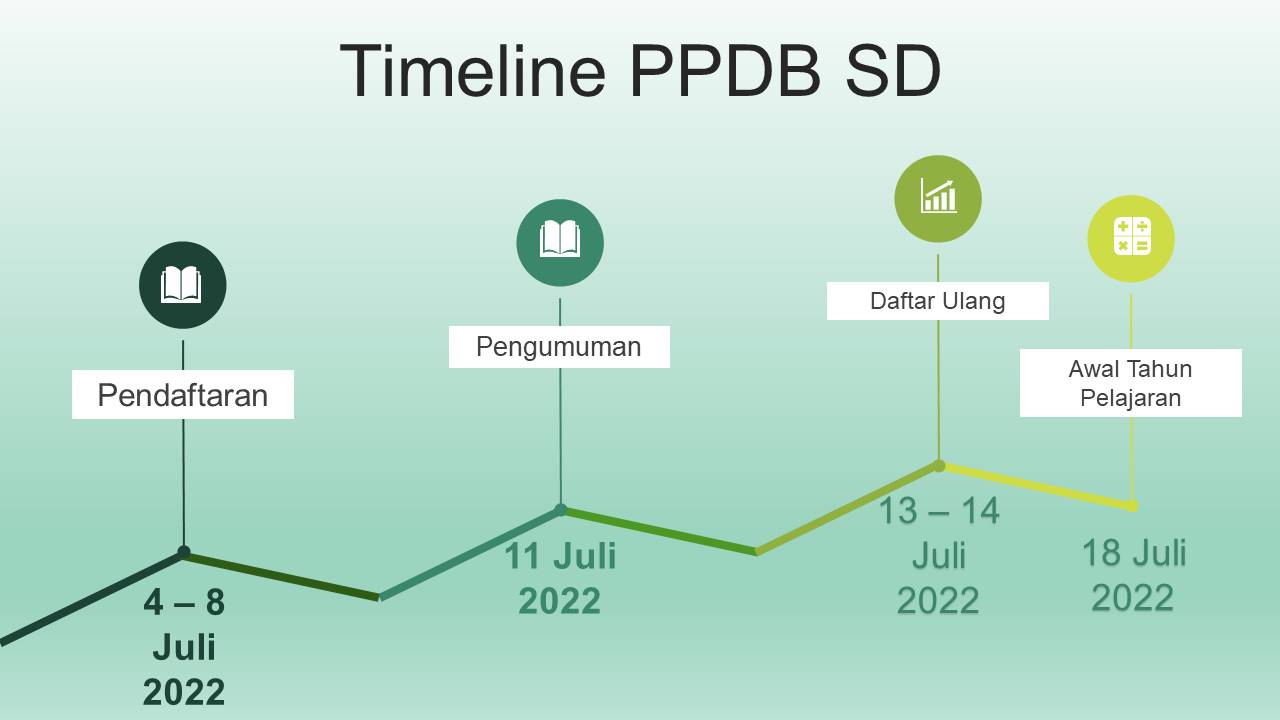 Timeline PPDB SD

Pendaftaran

4 – 8 Juli 2022

Pengumuman

11 Juli 2022

Daftar Ulang

13 – 14 Juli 2022

Awal Tahun Pelajaran

18 Juli 2022